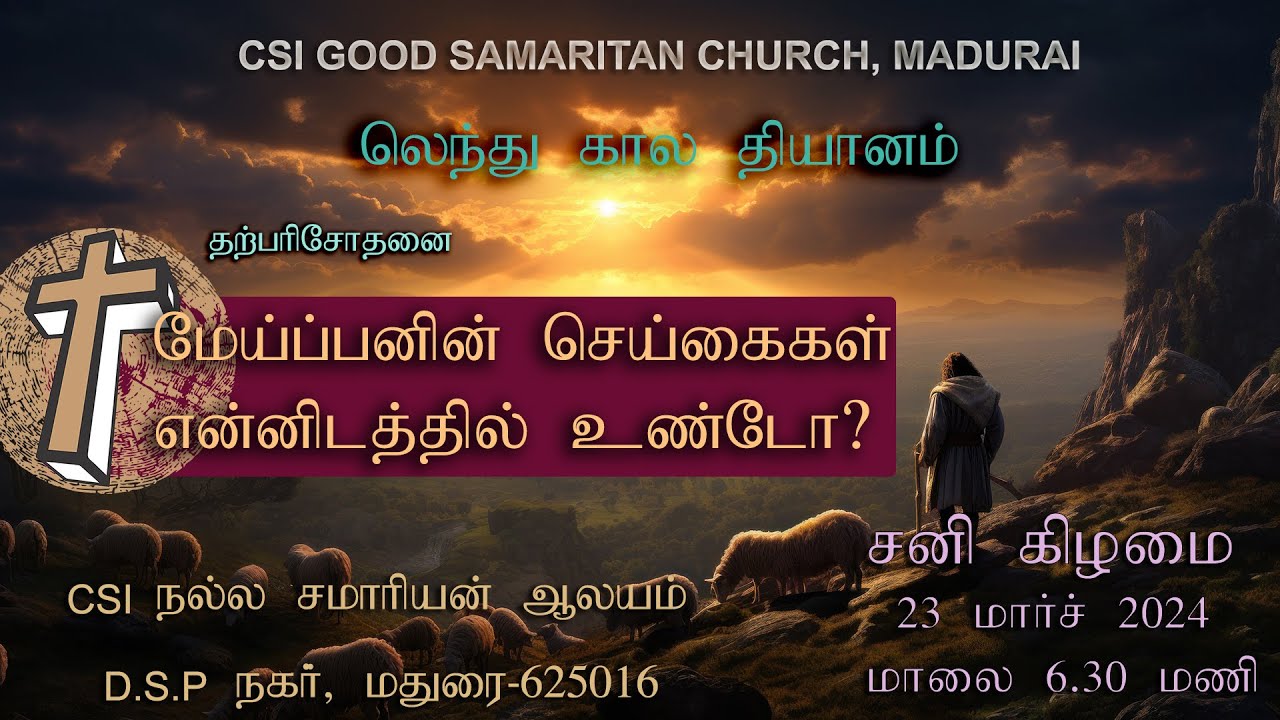 CSI GOOD SAMARITAN CHURCH, MADURAI

லெந்து கால தியானம்

தற்பரிசோதனை

மேய்ப்பனின் செய்கைகள் என்னிடத்தில் உண்டோ?

CSI நல்ல சமாரியன் ஆலயம்

D.S.P நகர், மதுரை-625016

சனி கிழமை
23 மார்ச் 2024
மாலை 6.30 மணி